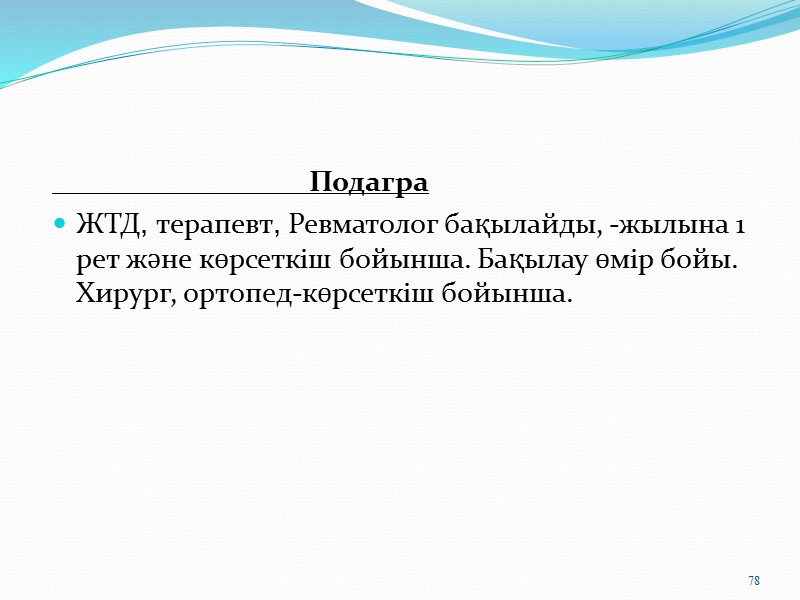 Подагра

ЖТД, терапевт, Ревматолог бақылайды, -жылына 1 рет және көрсеткіш бойынша. Бақылау өмір бойы. Хирург, ортопед-көрсеткіш бойынша.

78